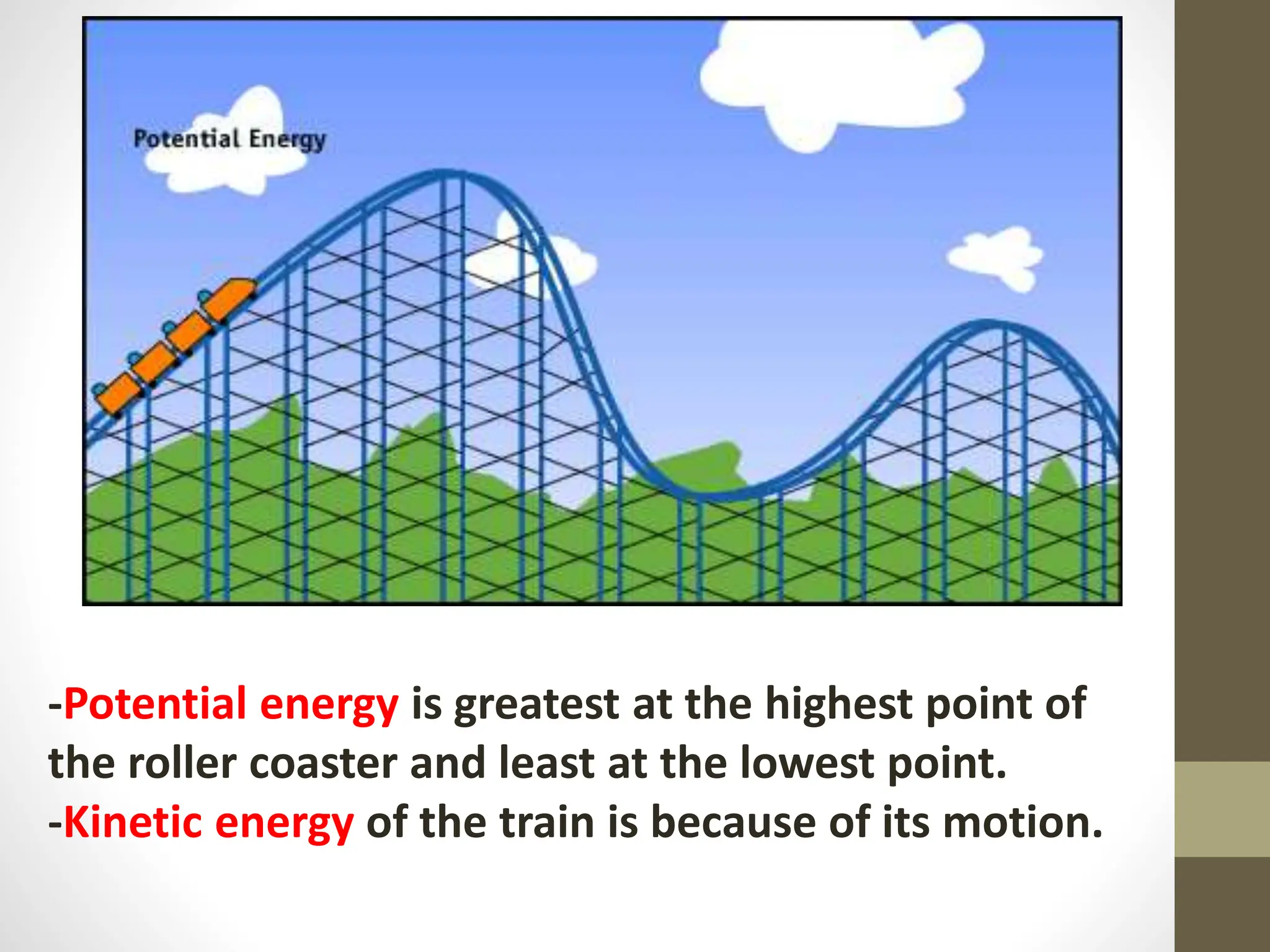 Potential Energy

-Potential energy is greatest at the highest point of the roller coaster and least at the lowest point.
-Kinetic energy of the train is because of its motion.